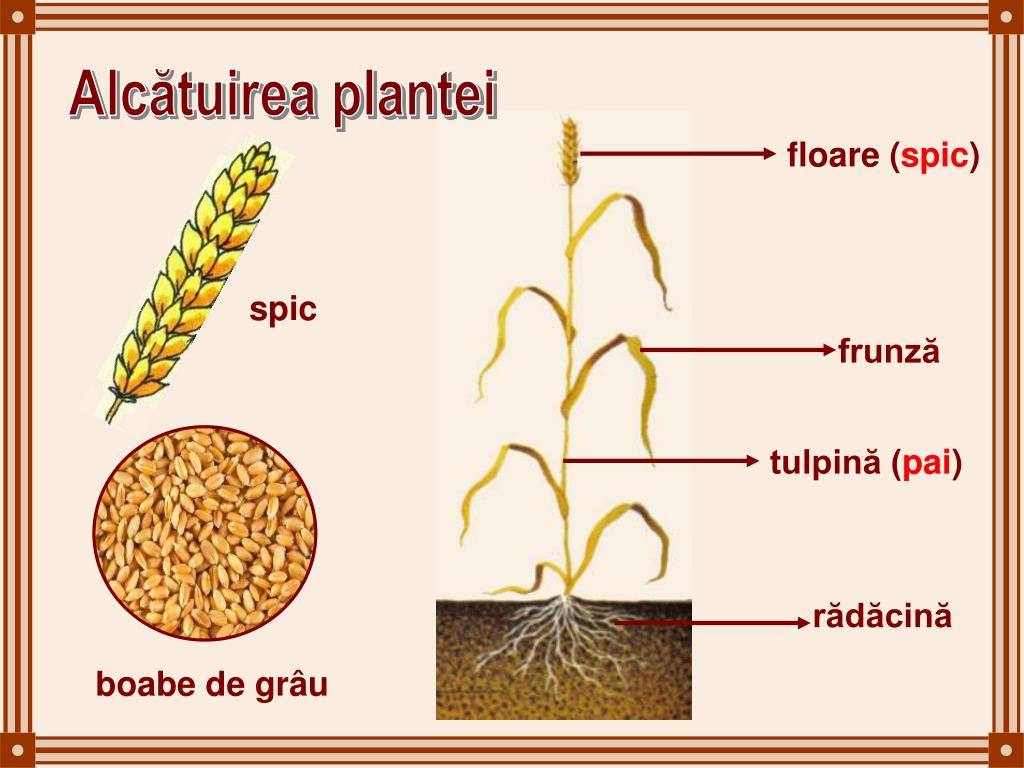 Alcătuirea plantei

spic

boabe de grâu

floare (spic)

frunză

tulpină (pai)

rădăcină